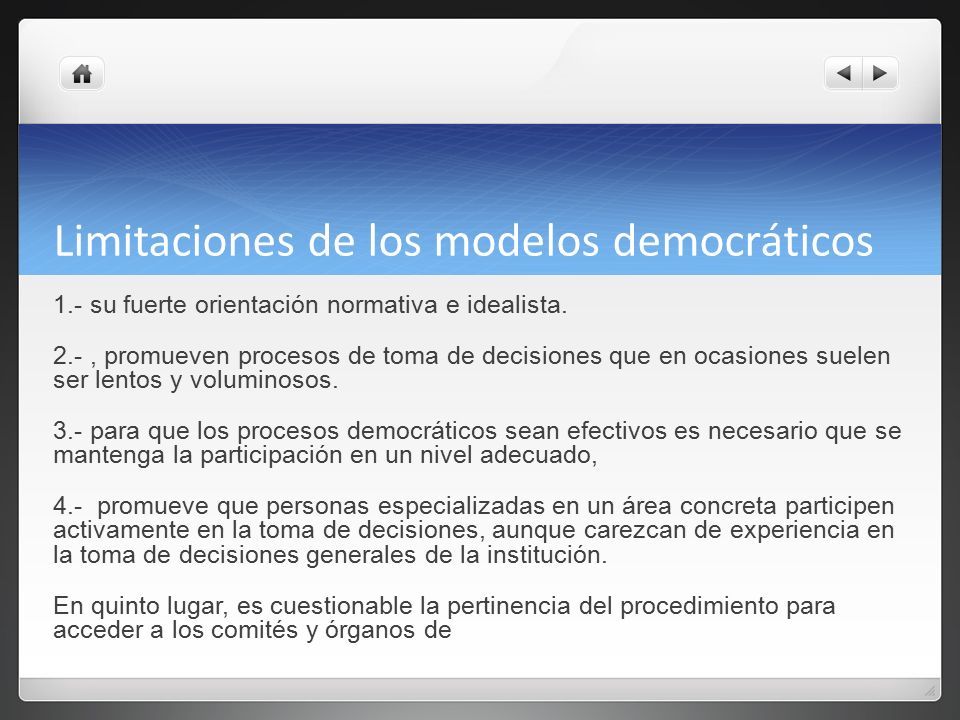 Limitaciones de los modelos democráticos

1.- su fuerte orientación normativa e idealista.

2.- , promueven procesos de toma de decisiones que en ocasiones suelen ser lentos y voluminosos.

3.- para que los procesos democráticos sean efectivos es necesario que se mantenga la participación en un nivel adecuado,

4.- promueve que personas especializadas en un área concreta participen activamente en la toma de decisiones, aunque carezcan de experiencia en la toma de decisiones generales de la institución.

En quinto lugar, es cuestionable la pertinencia del procedimiento para acceder a los comités y órganos de